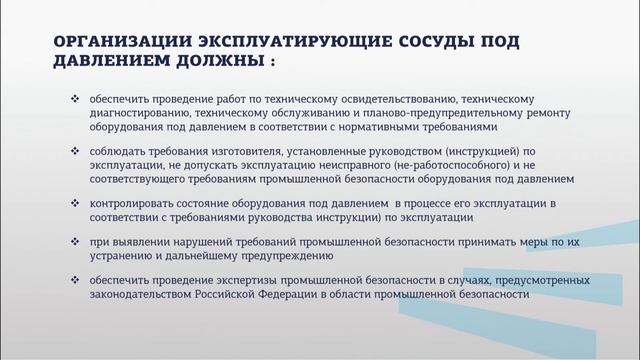 ОРГАНИЗАЦИИ ЭКСПЛУАТИРУЮЩИЕ СОСУДЫ ПОД ДАВЛЕНИЕМ ДОЛЖНЫ :

❖ обеспечить проведение работ по техническому освидетельствованию, техническому диагностированию, техническому обслуживанию и планово-предупредительному ремонту оборудования под давлением в соответствии с нормативными требованиями

❖ соблюдать требования изготовителя, установленные руководством (инструкцией) по эксплуатации, не допускать эксплуатацию неисправного (не-работоспособного) и не соответствующего требованиям промышленной безопасности оборудования под давлением

❖ контролировать состояние оборудования под давлением в процессе его эксплуатации в соответствии с требованиями руководства инструкции) по эксплуатации

❖ при выявлении нарушений требований промышленной безопасности принимать меры по их устранению и дальнейшему предупреждению

❖ обеспечить проведение экспертизы промышленной безопасности в случаях, предусмотренных законодательством Российской Федерации в области промышленной безопасности